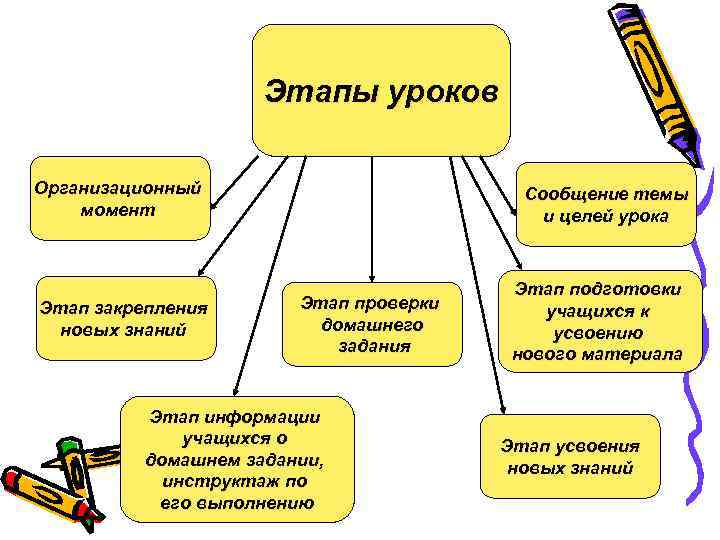 Этапы уроков

Организационный момент

Сообщение темы и целей урока

Этап закрепления новых знаний

Этап проверки домашнего задания

Этап подготовки учащихся к усвоению нового материала

Этап информации учащихся о домашнем задании, инструктаж по его выполнению

Этап усвоения новых знаний